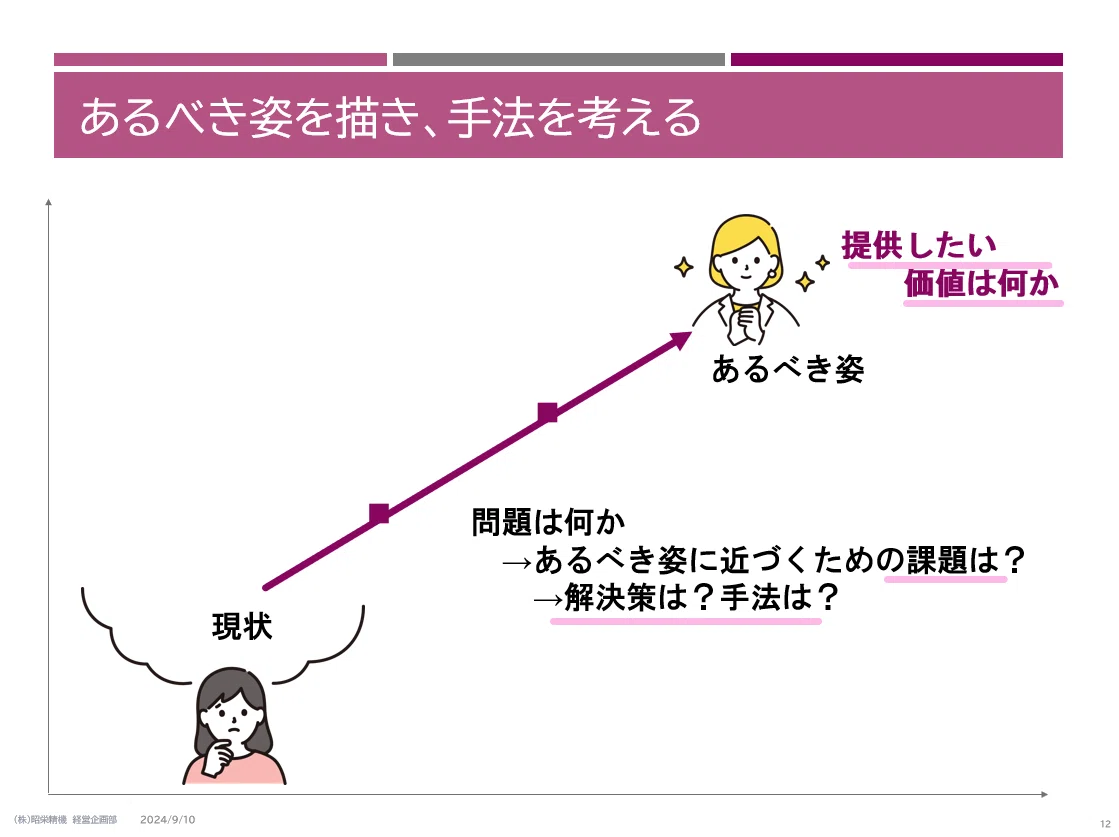 あるべき姿を描き、手法を考える

提供したい
価値は何か

あるべき姿

問題は何か
→あるべき姿に近づくための課題は？
→解決策は？手法は？

現状

(株)昭栄精機 経営企画部 2024/9/10

12